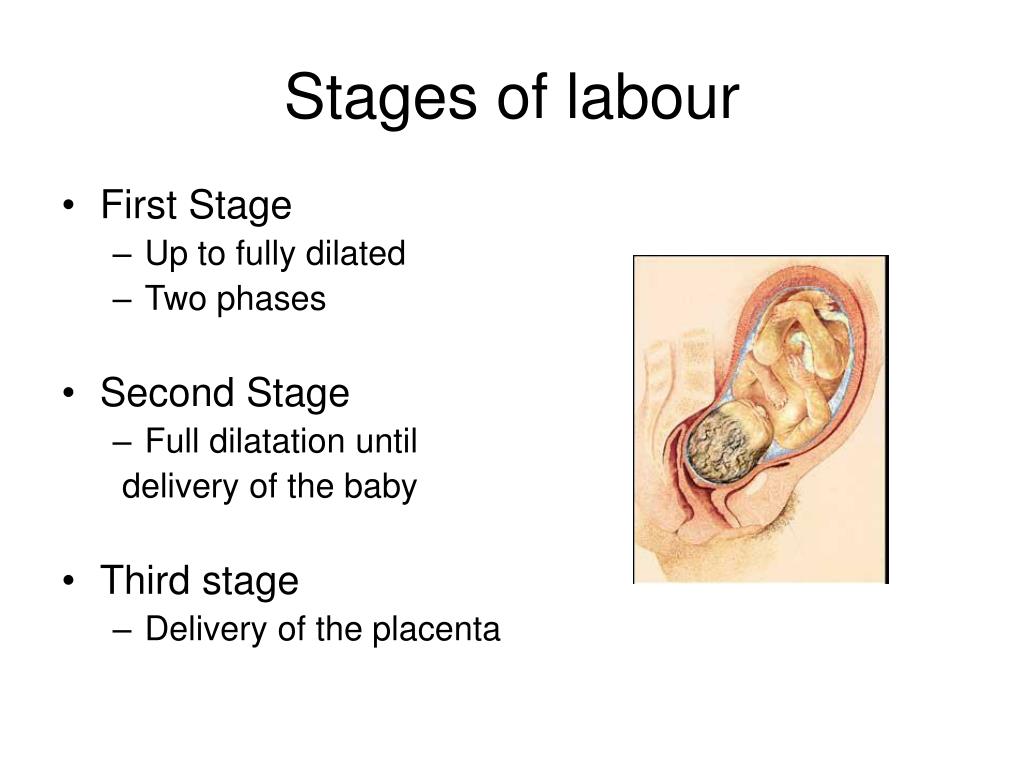 Stages of labour

• First Stage
– Up to fully dilated
– Two phases

• Second Stage
– Full dilatation until delivery of the baby

• Third stage
– Delivery of the placenta